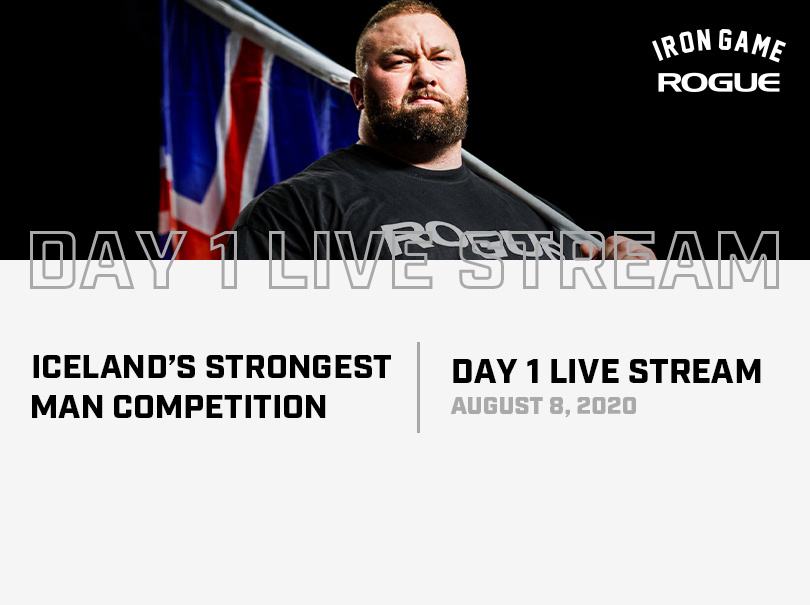 IRON GAME
ROGUE

ROGUE

DAY 1 LIVE STREAM

ICELAND'S STRONGEST MAN COMPETITION

DAY 1 LIVE STREAM
AUGUST 8, 2020